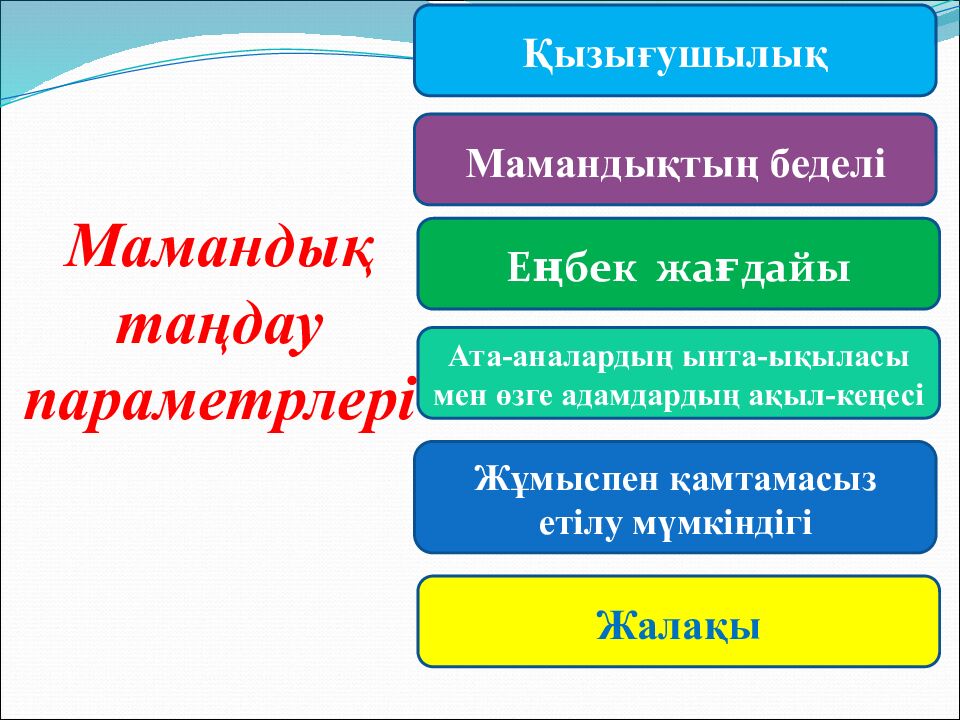 Мамандық таңдау параметрлері

Қызығушылық

Мамандықтың беделі

Еңбек жағдайы

Ата-аналардың ынта-ықыласы мен өзге адамдардың ақыл-кеңесі

Жұмыспен қамтамасыз етілу мүмкіндігі

Жалақы